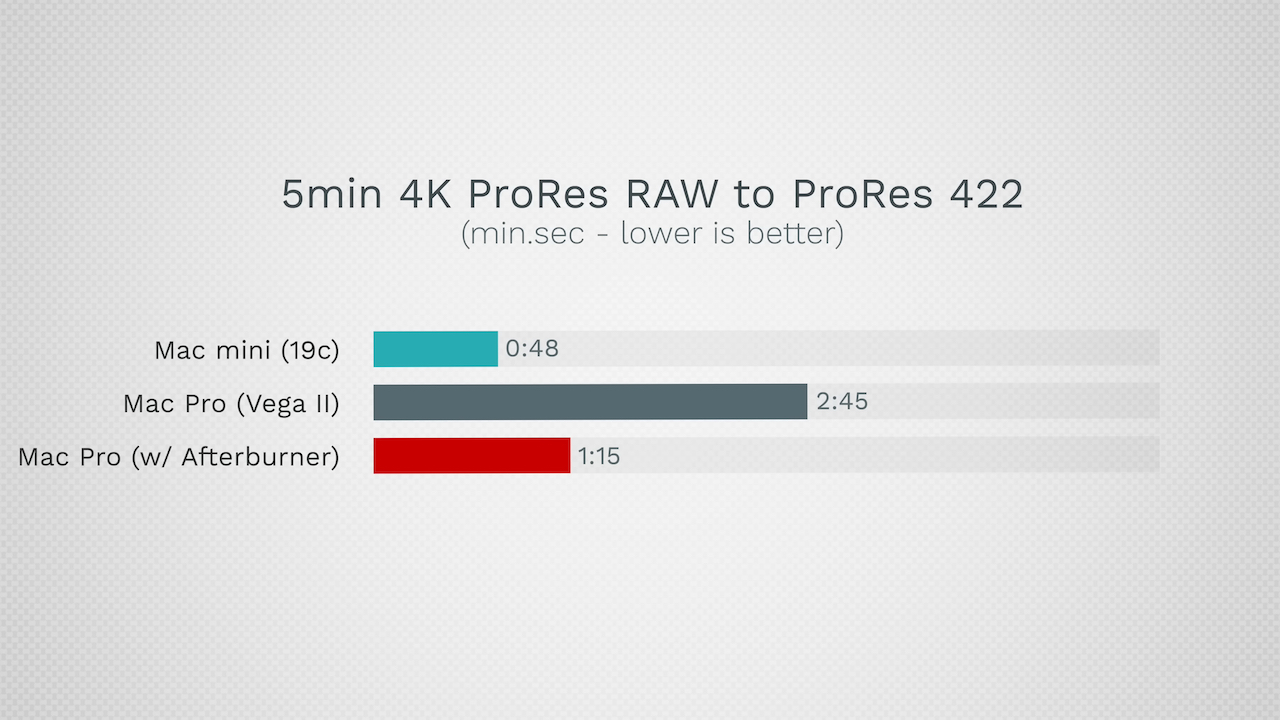 5min 4K ProRes RAW to ProRes 422
(min.sec - lower is better)

Mac mini (19c) 0:48
Mac Pro (Vega II) 2:45
Mac Pro (w/ Afterburner) 1:15